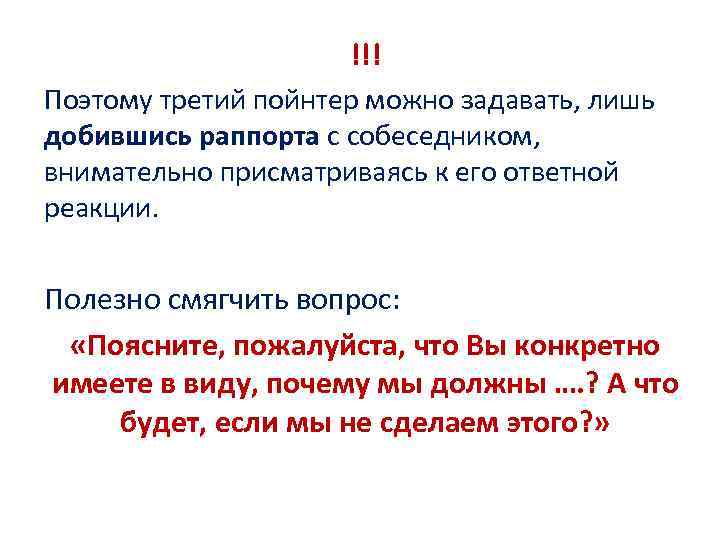 !!!

Поэтому третий пойнтер можно задавать, лишь добившись раппорта с собеседником, внимательно присматриваясь к его ответной реакции.

Полезно смягчить вопрос:

«Поясните, пожалуйста, что Вы конкретно имеете в виду, почему мы должны ….? А что будет, если мы не сделаем этого?»